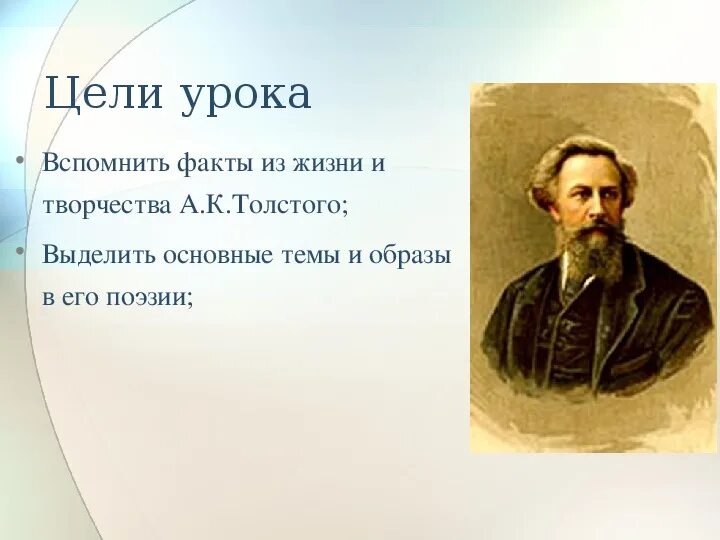 Цели урока

• Вспомнить факты из жизни и творчества А.К.Толстого;

• Выделить основные темы и образы в его поэзии;